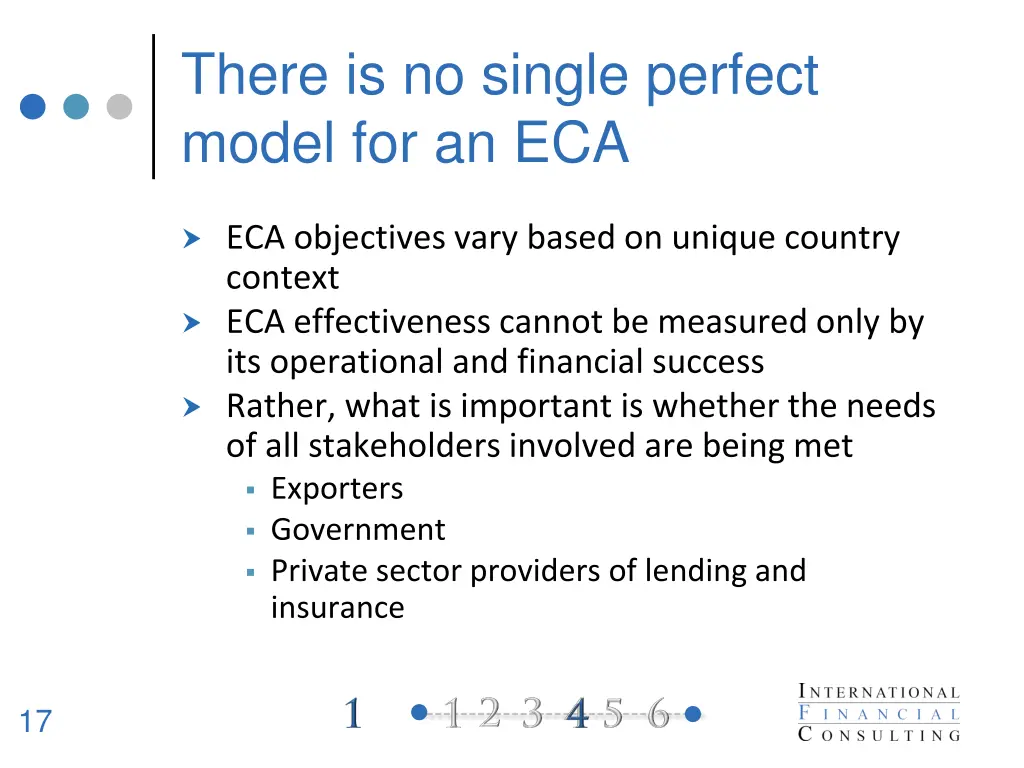 There is no single perfect model for an ECA

ECA objectives vary based on unique country context

ECA effectiveness cannot be measured only by its operational and financial success

Rather, what is important is whether the needs of all stakeholders involved are being met

Exporters

Government

Private sector providers of lending and insurance

17

1 1 2 3 4 5 6

INTERNATIONAL FINANCIAL CONSULTING